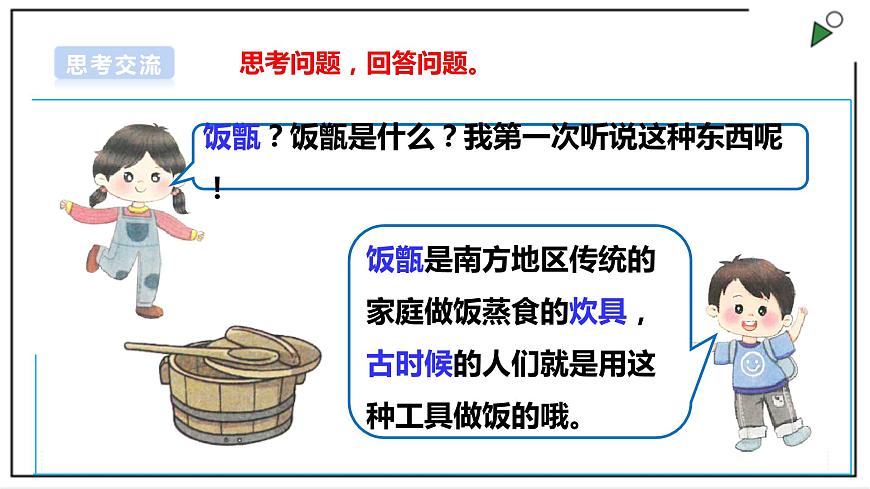 思考交流

思考问题，回答问题。

饭甑？饭甑是什么？我第一次听说这种东西呢！

饭甑是南方地区传统的家庭做饭蒸食的炊具，古时候的人们就是用这种工具做饭的哦。